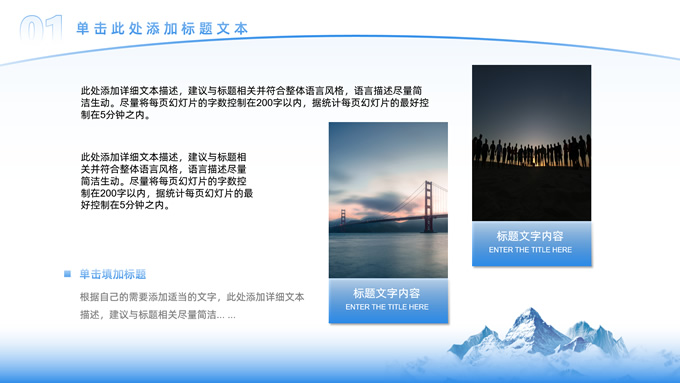 01 单击此处添加标题文本

此处添加详细文本描述，建议与标题相关并符合整体语言风格，语言描述尽量简洁生动。尽量将每页幻灯片的字数控制在200字以内，据统计每页幻灯片的最好控制在5分钟之内。

此处添加详细文本描述，建议与标题相关并符合整体语言风格，语言描述尽量简洁生动。尽量将每页幻灯片的字数控制在200字以内，据统计每页幻灯片的最好控制在5分钟之内。

单击填加标题

根据自己的需要添加适当的文字，此处添加详细文本描述，建议与标题相关尽量简洁... ...

标题文字内容
ENTER THE TITLE HERE

标题文字内容
ENTER THE TITLE HERE